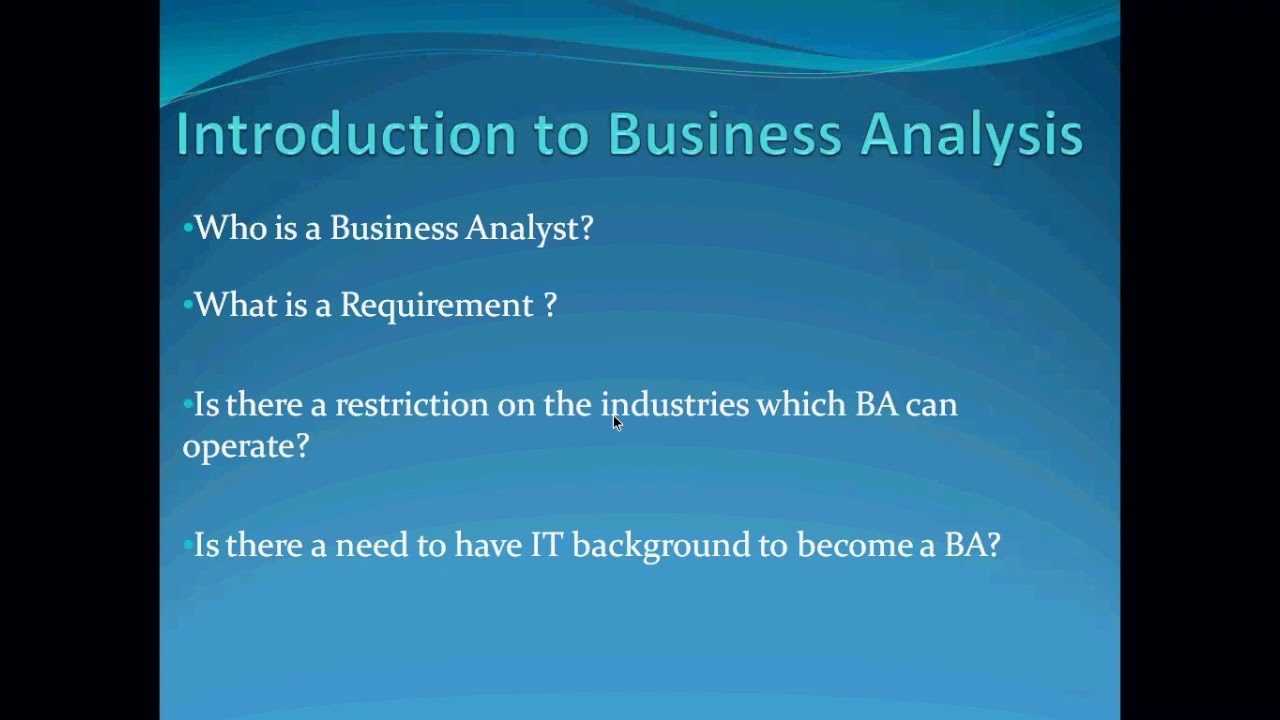 Introduction to Business Analysis

•Who is a Business Analyst?

•What is a Requirement ?

•Is there a restriction on the industries which BA can operate?

•Is there a need to have IT background to become a BA?